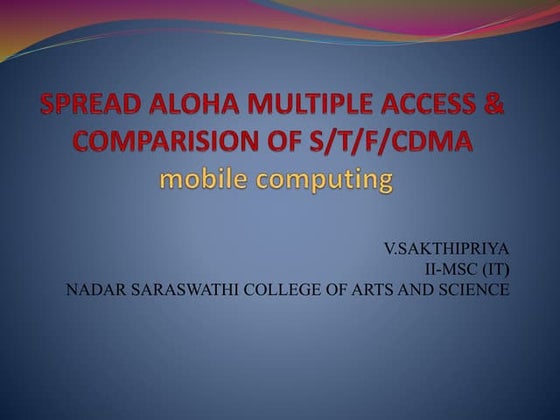 SPREAD ALOHA MULTIPLE ACCESS & COMPARISION OF S/T/F/CDMA
mobile computing

V.SAKTHIPRIYA
II-MSC (IT)
NADAR SARASWATHI COLLEGE OF ARTS AND SCIENCE